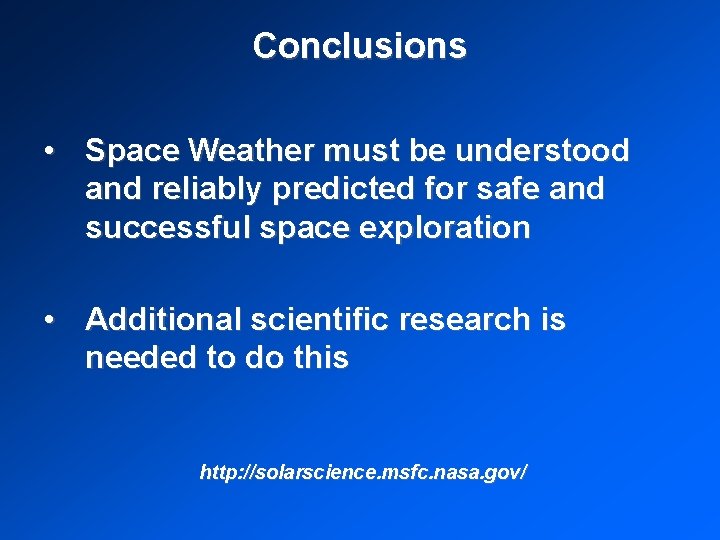 Conclusions

• Space Weather must be understood and reliably predicted for safe and successful space exploration

• Additional scientific research is needed to do this

http://solarscience.msfc.nasa.gov/